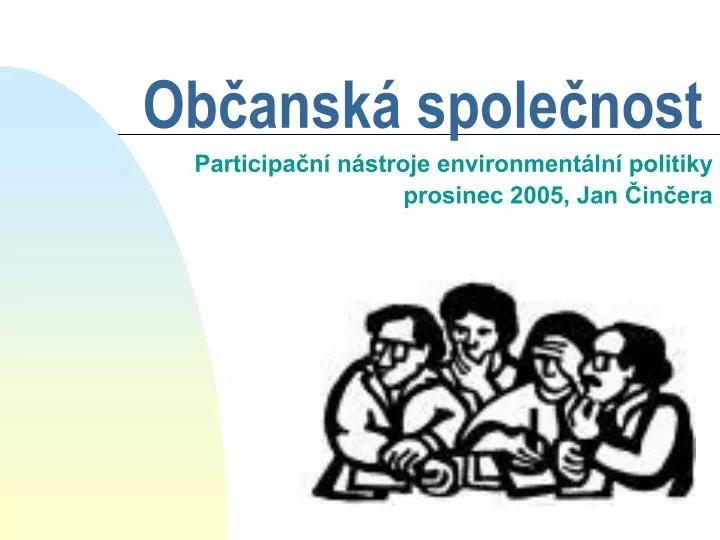 Občanská společnost

Participační nástroje environmentální politiky
prosinec 2005, Jan Činčera